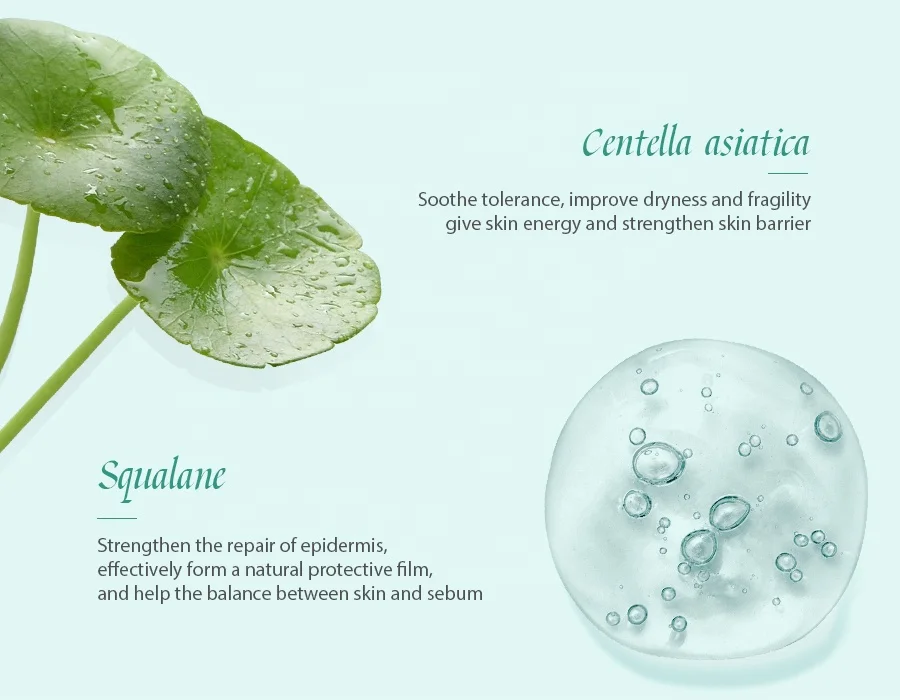 Centella asiatica

Soothe tolerance, improve dryness and fragility
give skin energy and strengthen skin barrier

Squalane

Strengthen the repair of epidermis,
effectively form a natural protective film,
and help the balance between skin and sebum